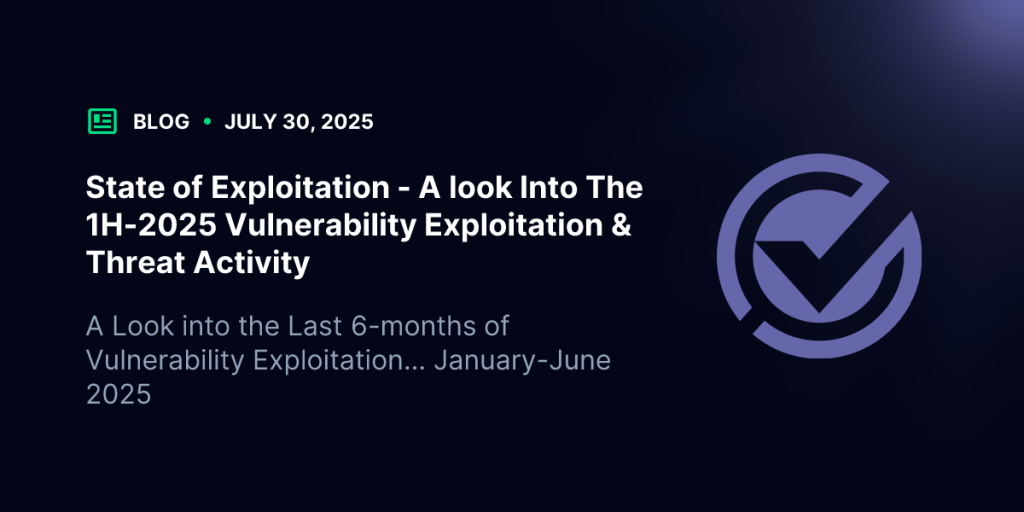 BLOG • JULY 30, 2025

State of Exploitation - A look Into The 1H-2025 Vulnerability Exploitation & Threat Activity

A Look into the Last 6-months of Vulnerability Exploitation... January-June 2025